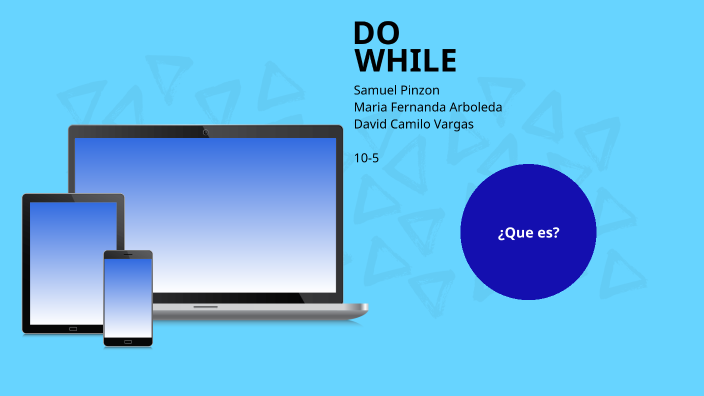 DO WHILE

Samuel Pinzon
Maria Fernanda Arboleda
David Camilo Vargas

10-5

¿Que es?